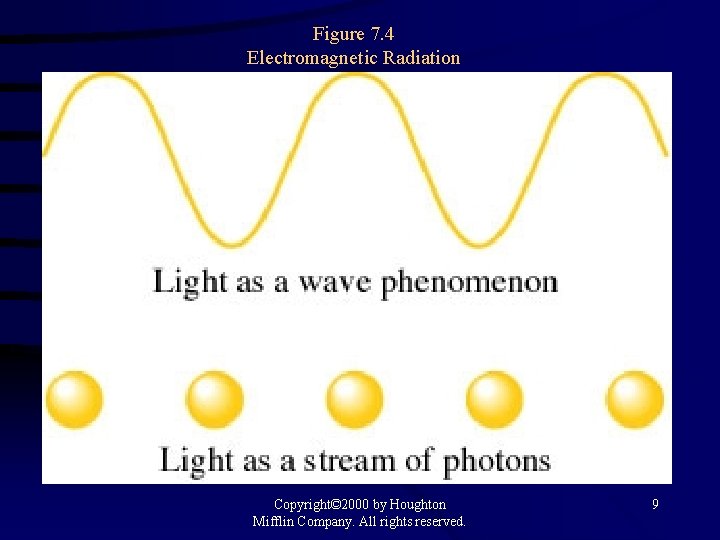 Figure 7.4
Electromagnetic Radiation

Light as a wave phenomenon

Light as a stream of photons

Copyright©2000 by Houghton Mifflin Company. All rights reserved.

9